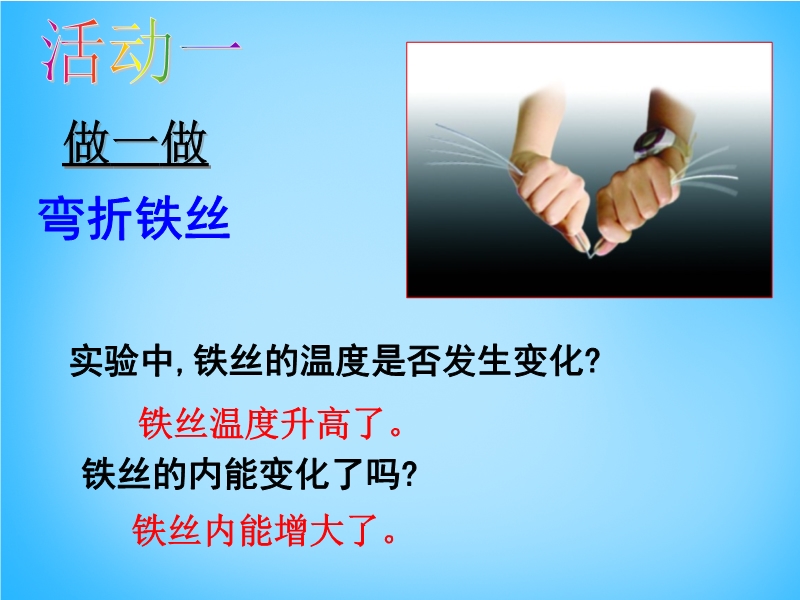 活动一

做一做

弯折铁丝

实验中,铁丝的温度是否发生变化?

铁丝温度升高了。

铁丝的内能变化了吗?

铁丝内能增大了。